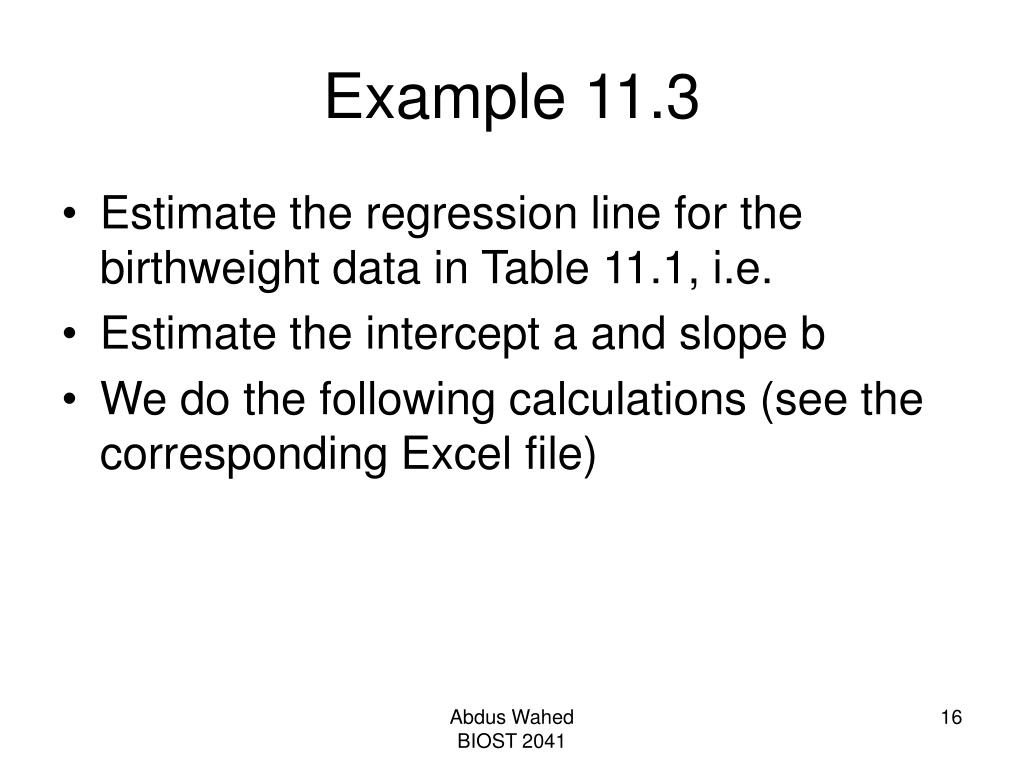 Example 11.3

• Estimate the regression line for the birthweight data in Table 11.1, i.e.
• Estimate the intercept a and slope b
• We do the following calculations (see the corresponding Excel file)

Abdus Wahed
BIOST 2041

16